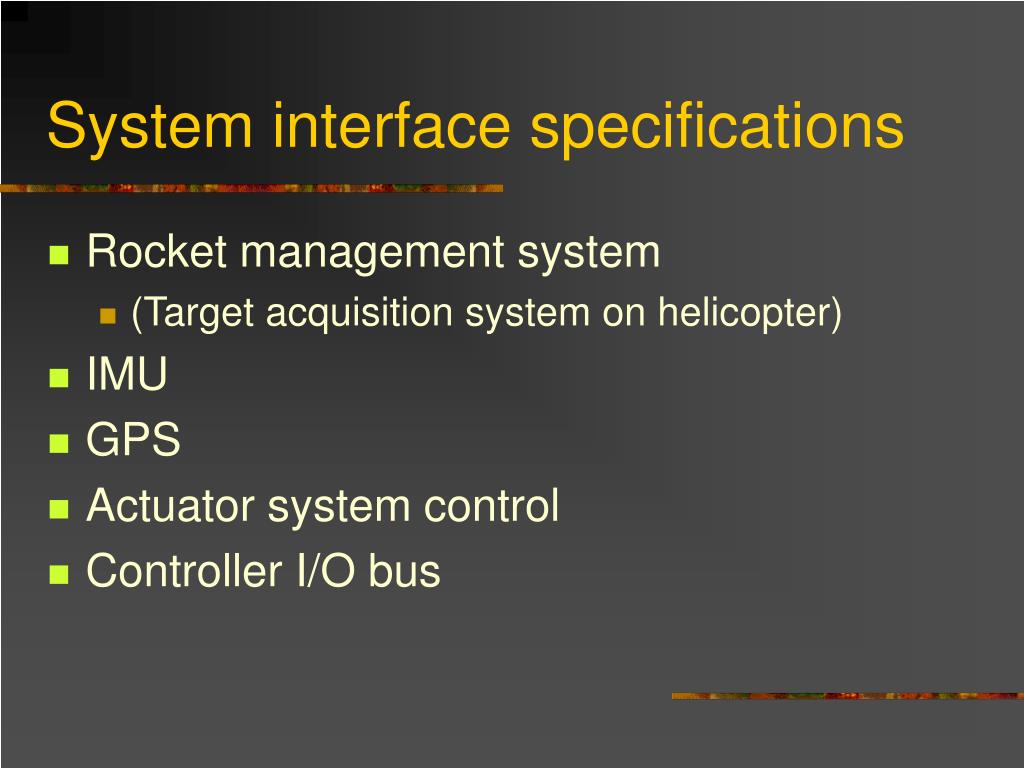 System interface specifications

Rocket management system

(Target acquisition system on helicopter)

IMU

GPS

Actuator system control

Controller I/O bus